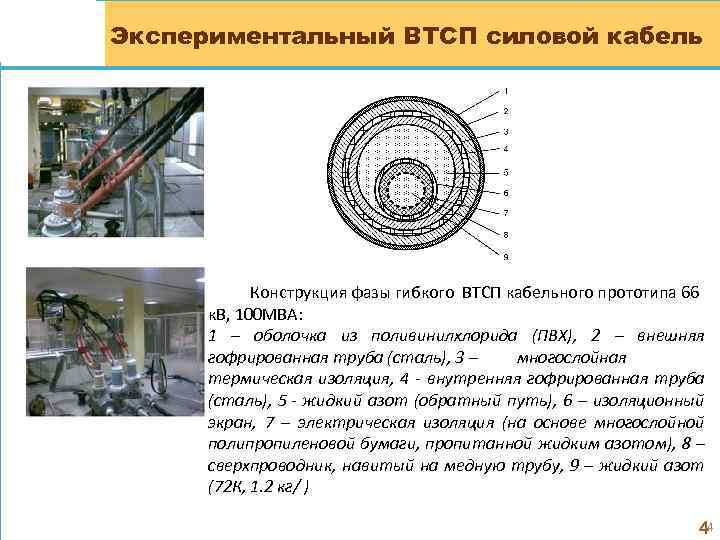 Экспериментальный ВТСП силовой кабель

1
2
3
4
5
6
7
8
9

Конструкция фазы гибкого ВТСП кабельного прототипа 66 кВ, 100МВА:
1 – оболочка из поливинилхлорида (ПВХ), 2 – внешняя гофрированная труба (сталь), 3 – многослойная термическая изоляция, 4 - внутренняя гофрированная труба (сталь), 5 - жидкий азот (обратный путь), 6 – изоляционный экран, 7 – электрическая изоляция (на основе многослойной полипропиленовой бумаги, пропитанной жидким азотом), 8 – сверхпроводник, навитый на медную трубу, 9 – жидкий азот (72К, 1.2 кг/ )

4